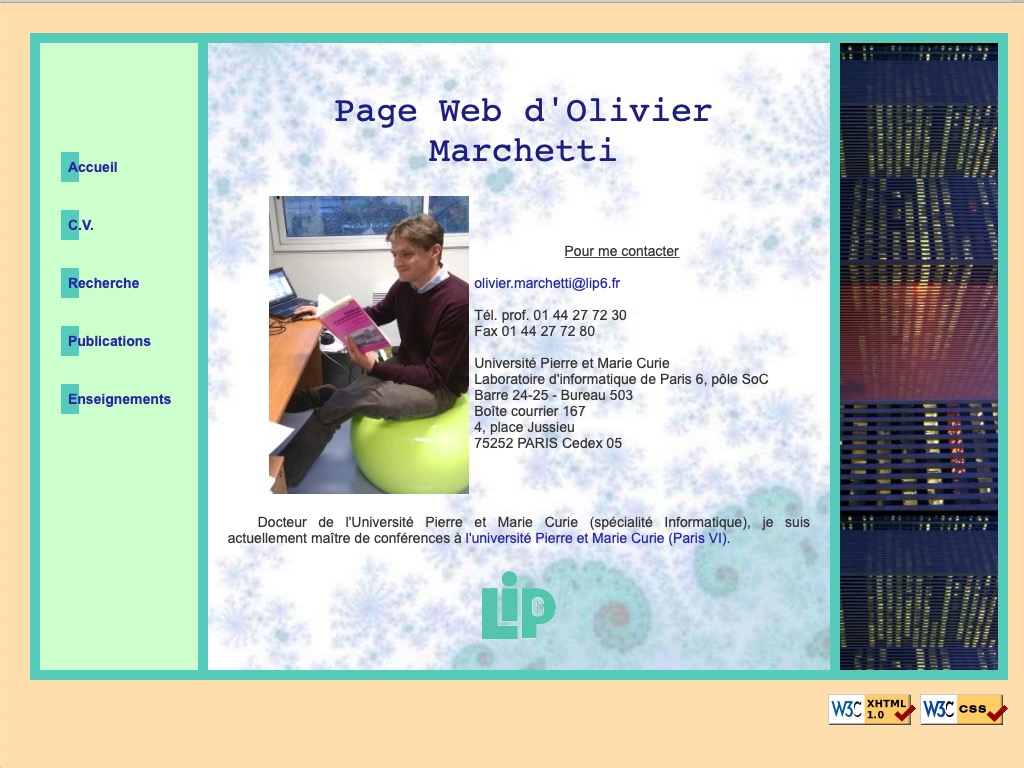 Accueil

C.V.

Recherche

Publications

Enseignements

Page Web d'Olivier Marchetti

Pour me contacter

olivier.marchetti@lip6.fr

Tél. prof. 01 44 27 72 30
Fax 01 44 27 72 80

Université Pierre et Marie Curie
Laboratoire d'informatique de Paris 6, pôle SoC
Barre 24-25 - Bureau 503
Boîte courrier 167
4, place Jussieu
75252 PARIS Cedex 05

Docteur de l'Université Pierre et Marie Curie (spécialité Informatique), je suis actuellement maître de conférences à l'université Pierre et Marie Curie (Paris VI).

LIP6

W3C XHTML 1.0 W3C CSS